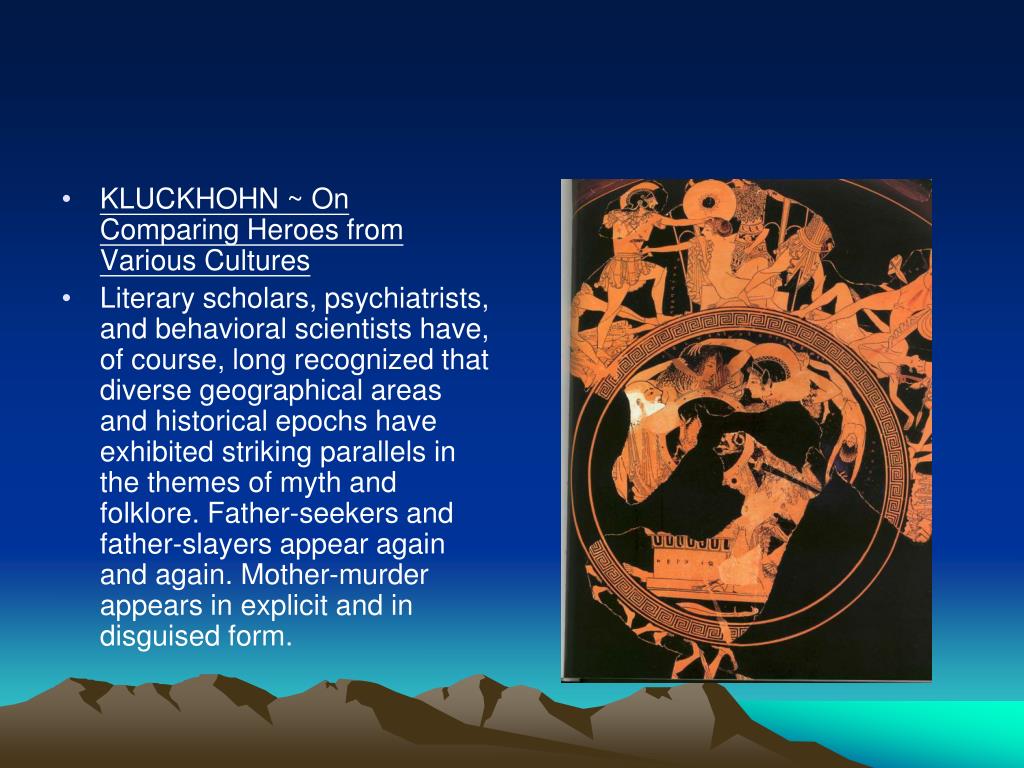 • KLUCKHOHN ~ On Comparing Heroes from Various Cultures
• Literary scholars, psychiatrists, and behavioral scientists have, of course, long recognized that diverse geographical areas and historical epochs have exhibited striking parallels in the themes of myth and folklore. Father-seekers and father-slayers appear again and again. Mother-murder appears in explicit and in disguised form.